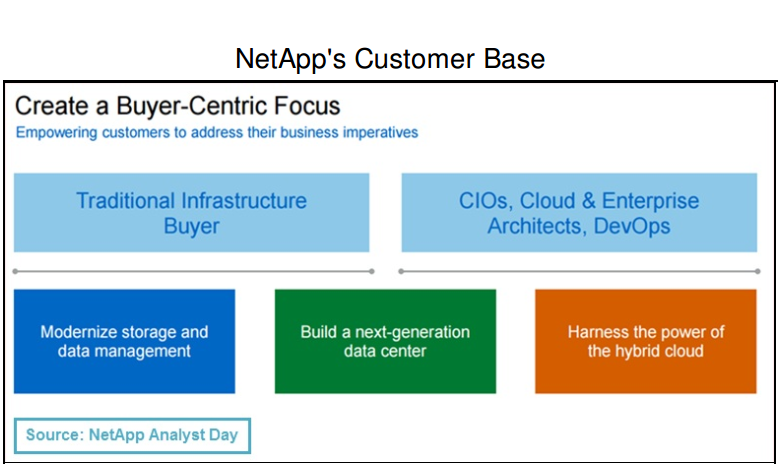 NetApp's Customer Base

Create a Buyer-Centric Focus

Empowering customers to address their business imperatives

Traditional Infrastructure Buyer

CIOs, Cloud & Enterprise Architects, DevOps

Modernize storage and data management

Build a next-generation data center

Harness the power of the hybrid cloud

Source: NetApp Analyst Day